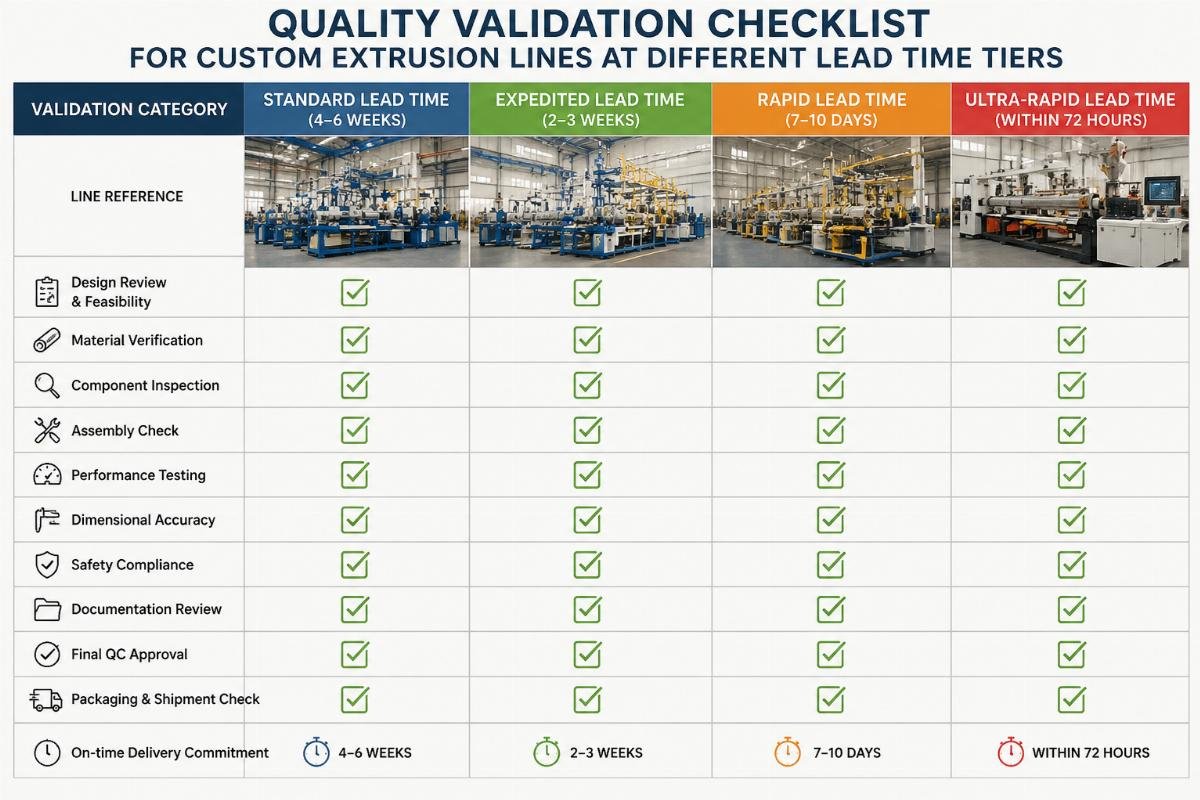 QUALITY VALIDATION CHECKLIST
FOR CUSTOM EXTRUSION LINES AT DIFFERENT LEAD TIME TIERS

| VALIDATION CATEGORY | STANDARD LEAD TIME (4–6 WEEKS) | EXPEDITED LEAD TIME (2–3 WEEKS) | RAPID LEAD TIME (7–10 DAYS) | ULTRA-RAPID LEAD TIME (WITHIN 72 HOURS) |
|---|---|---|---|---|
| LINE REFERENCE | | | | |
| Design Review & Feasibility | ✓ | ✓ | ✓ | ✓ |
| Material Verification | ✓ | ✓ | ✓ | ✓ |
| Component Inspection | ✓ | ✓ | ✓ | ✓ |
| Assembly Check | ✓ | ✓ | ✓ | ✓ |
| Performance Testing | ✓ | ✓ | ✓ | ✓ |
| Dimensional Accuracy | ✓ | ✓ | ✓ | ✓ |
| Safety Compliance | ✓ | ✓ | ✓ | ✓ |
| Documentation Review | ✓ | ✓ | ✓ | ✓ |
| Final QC Approval | ✓ | ✓ | ✓ | ✓ |
| Packaging & Shipment Check | ✓ | ✓ | ✓ | ✓ |
| On-time Delivery Commitment | 4–6 WEEKS | 2–3 WEEKS | 7–10 DAYS | WITHIN 72 HOURS |